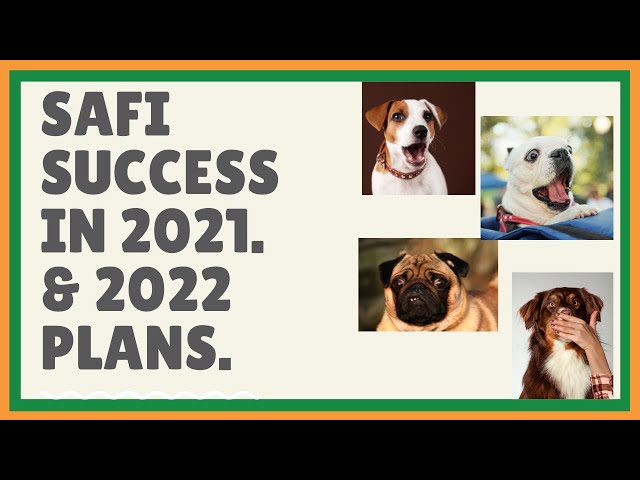 SAFI SUCCESS IN 2021. & 2022 PLANS.